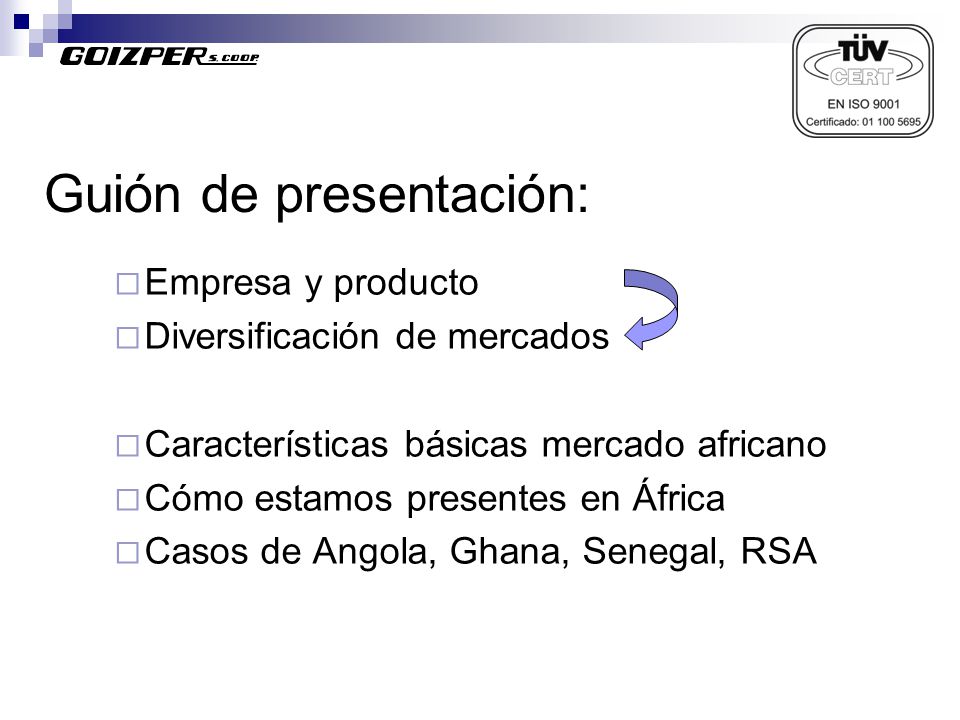 GOIZPER S. COOP.

TÜV CERT
EN ISO 9001
Certificado: 01 100 5695

Guión de presentación:

□ Empresa y producto
□ Diversificación de mercados

□ Características básicas mercado africano
□ Cómo estamos presentes en África
□ Casos de Angola, Ghana, Senegal, RSA